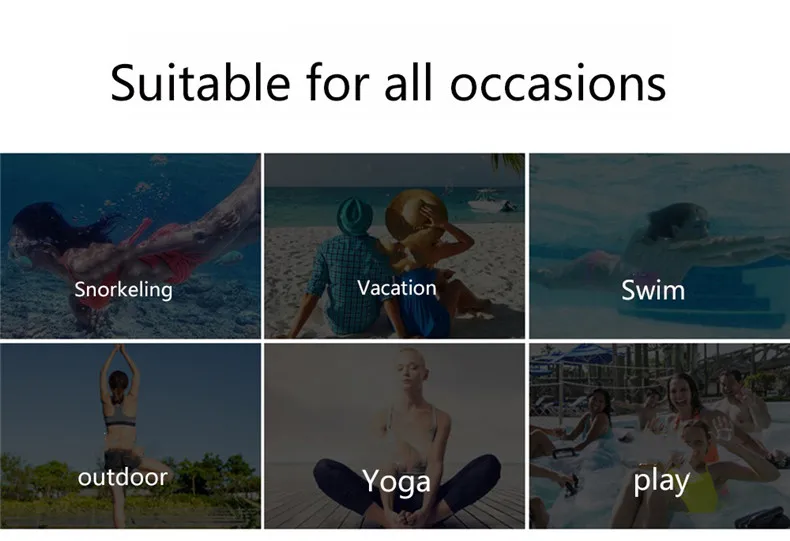 Suitable for all occasions

Snorkeling

Vacation

Swim

outdoor

Yoga

play